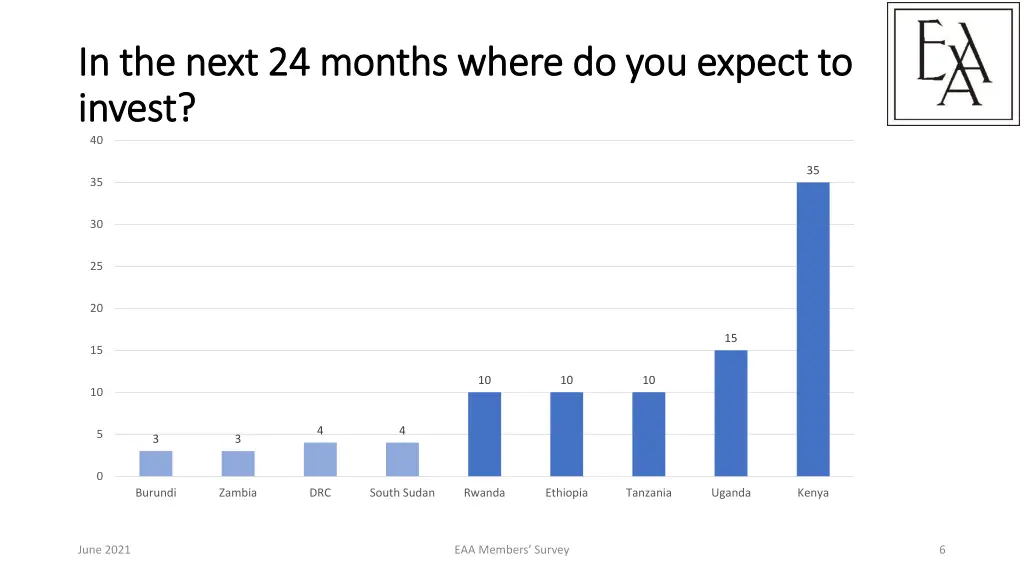 In the next 24 months where do you expect to invest?

EAA

40
35
30
25
20
15
10
5
0

3 3 4 4 10 10 10 15 35

Burundi Zambia DRC South Sudan Rwanda Ethiopia Tanzania Uganda Kenya

June 2021

EAA Members' Survey

6